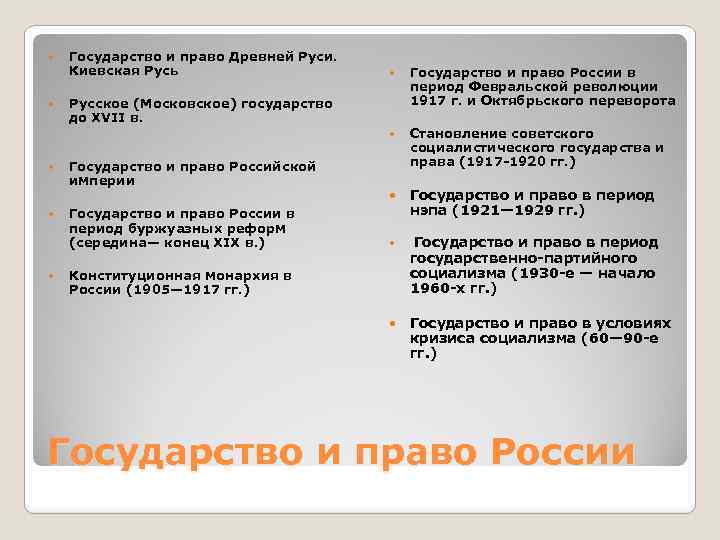 Государство и право Древней Руси. Киевская Русь

Русское (Московское) государство до XVII в.

Государство и право Российской империи

Государство и право России в период буржуазных реформ (середина— конец XIX в.)

Конституционная монархия в России (1905—1917 гг.)

Государство и право России в период Февральской революции 1917 г. и Октябрьского переворота

Становление советского социалистического государства и права (1917-1920 гг.)

Государство и право в период нэпа (1921—1929 гг.)

Государство и право в период государственно-партийного социализма (1930-е — начало 1960-х гг.)

Государство и право в условиях кризиса социализма (60—90-е гг.)

Государство и право России